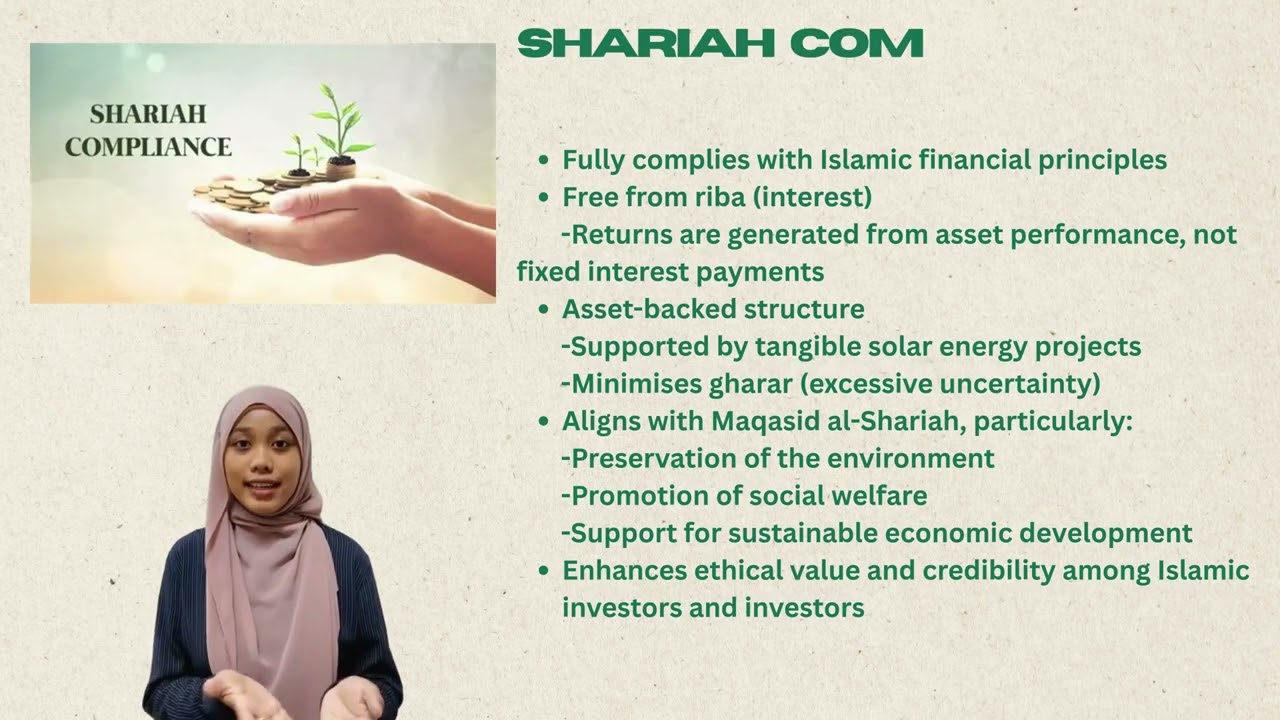 SHARIAH COMPLIANCE

SHARIAH COM

• Fully complies with Islamic financial principles
• Free from riba (interest)
-Returns are generated from asset performance, not fixed interest payments
• Asset-backed structure
-Supported by tangible solar energy projects
-Minimises gharar (excessive uncertainty)
• Aligns with Maqasid al-Shariah, particularly:
-Preservation of the environment
-Promotion of social welfare
-Support for sustainable economic development
• Enhances ethical value and credibility among Islamic investors and investors